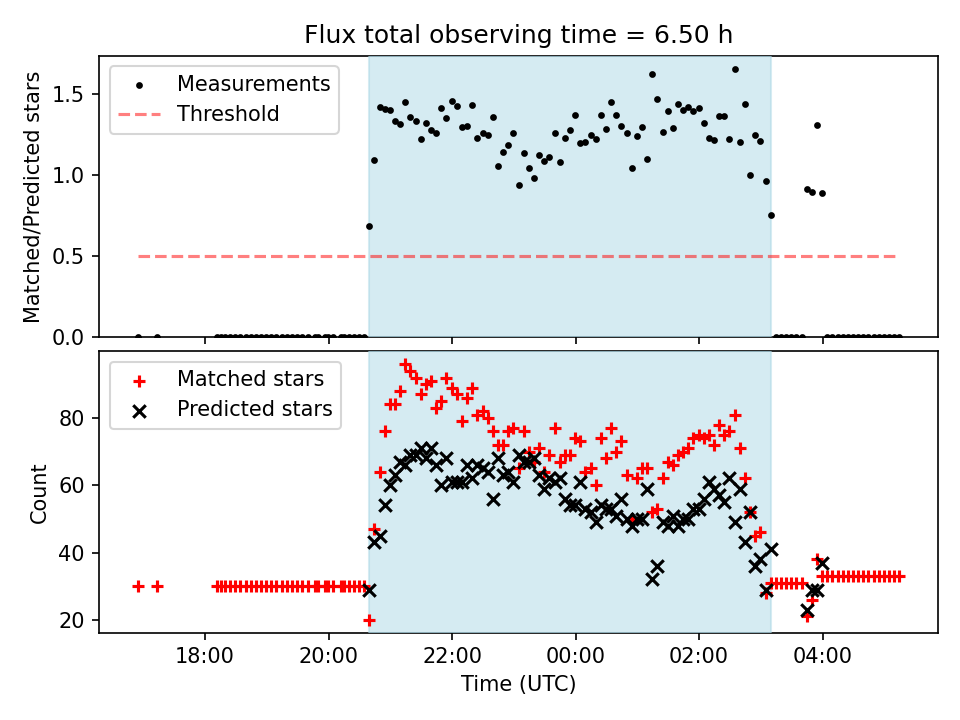 Flux total observing time = 6.50 h

Measurements
Threshold

Matched/Predicted stars

1.5
1.0
0.5
0.0

Matched stars
Predicted stars

Count

80
60
40
20

18:00
20:00
22:00
00:00
02:00
04:00

Time (UTC)